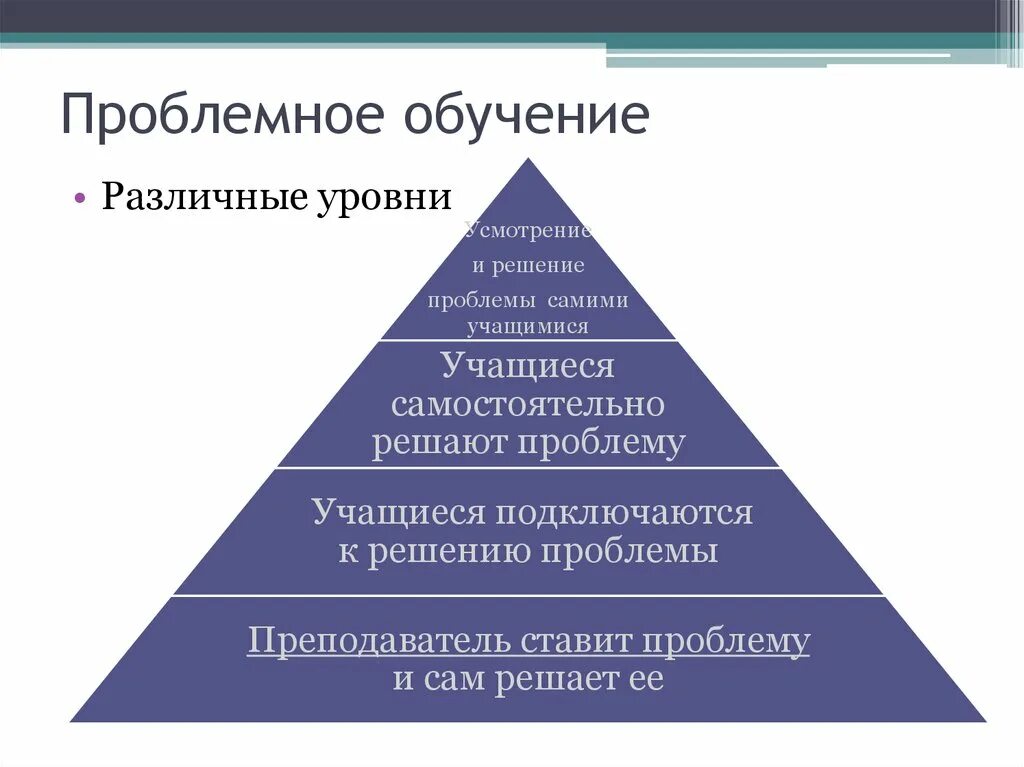 Проблемное обучение

• Различные уровни

Усмотрение и решение проблемы самими учащимися

Учащиеся самостоятельно решают проблему

Учащиеся подключаются к решению проблемы

Преподаватель ставит проблему и сам решает ее